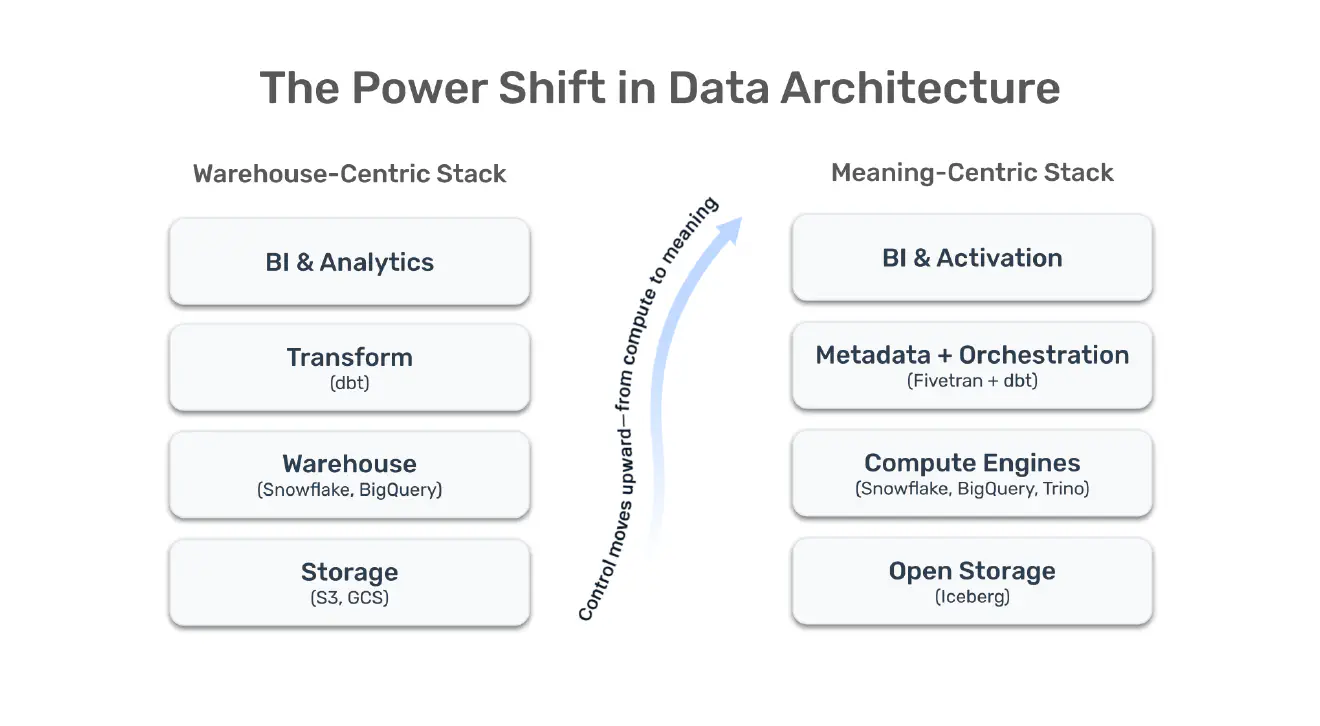 The Power Shift in Data Architecture

Warehouse-Centric Stack

BI & Analytics

Transform
(dbt)

Warehouse
(Snowflake, BigQuery)

Storage
(S3, GCS)

Control moves upward—from compute to meaning

Meaning-Centric Stack

BI & Activation

Metadata + Orchestration
(Fivetran + dbt)

Compute Engines
(Snowflake, BigQuery, Trino)

Open Storage
(Iceberg)